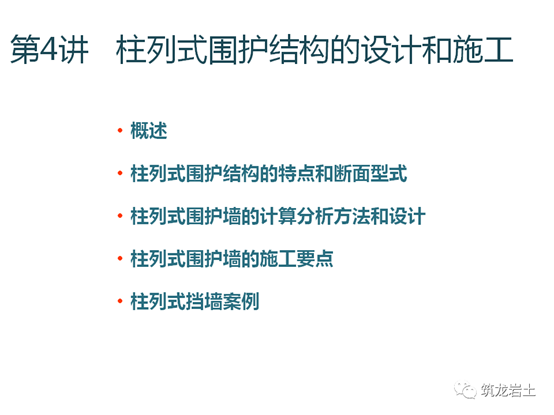 第4讲 柱列式围护结构的设计和施工

• 概述

• 柱列式围护结构的特点和断面型式

• 柱列式围护墙的计算分析方法和设计

• 柱列式围护墙的施工要点

• 柱列式挡墙案例

筑龙岩土